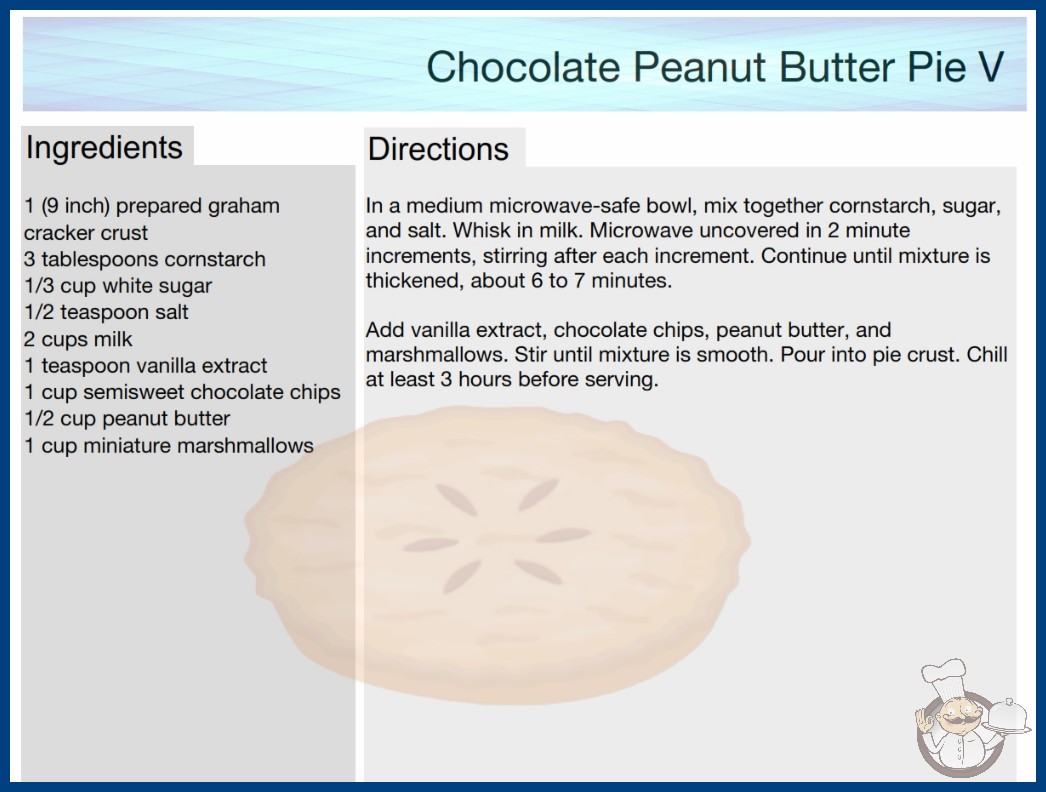 Chocolate Peanut Butter Pie V

Ingredients

1 (9 inch) prepared graham cracker crust
3 tablespoons cornstarch
1/3 cup white sugar
1/2 teaspoon salt
2 cups milk
1 teaspoon vanilla extract
1 cup semisweet chocolate chips
1/2 cup peanut butter
1 cup miniature marshmallows

Directions

In a medium microwave-safe bowl, mix together cornstarch, sugar, and salt. Whisk in milk. Microwave uncovered in 2 minute increments, stirring after each increment. Continue until mixture is thickened, about 6 to 7 minutes.

Add vanilla extract, chocolate chips, peanut butter, and marshmallows. Stir until mixture is smooth. Pour into pie crust. Chill at least 3 hours before serving.